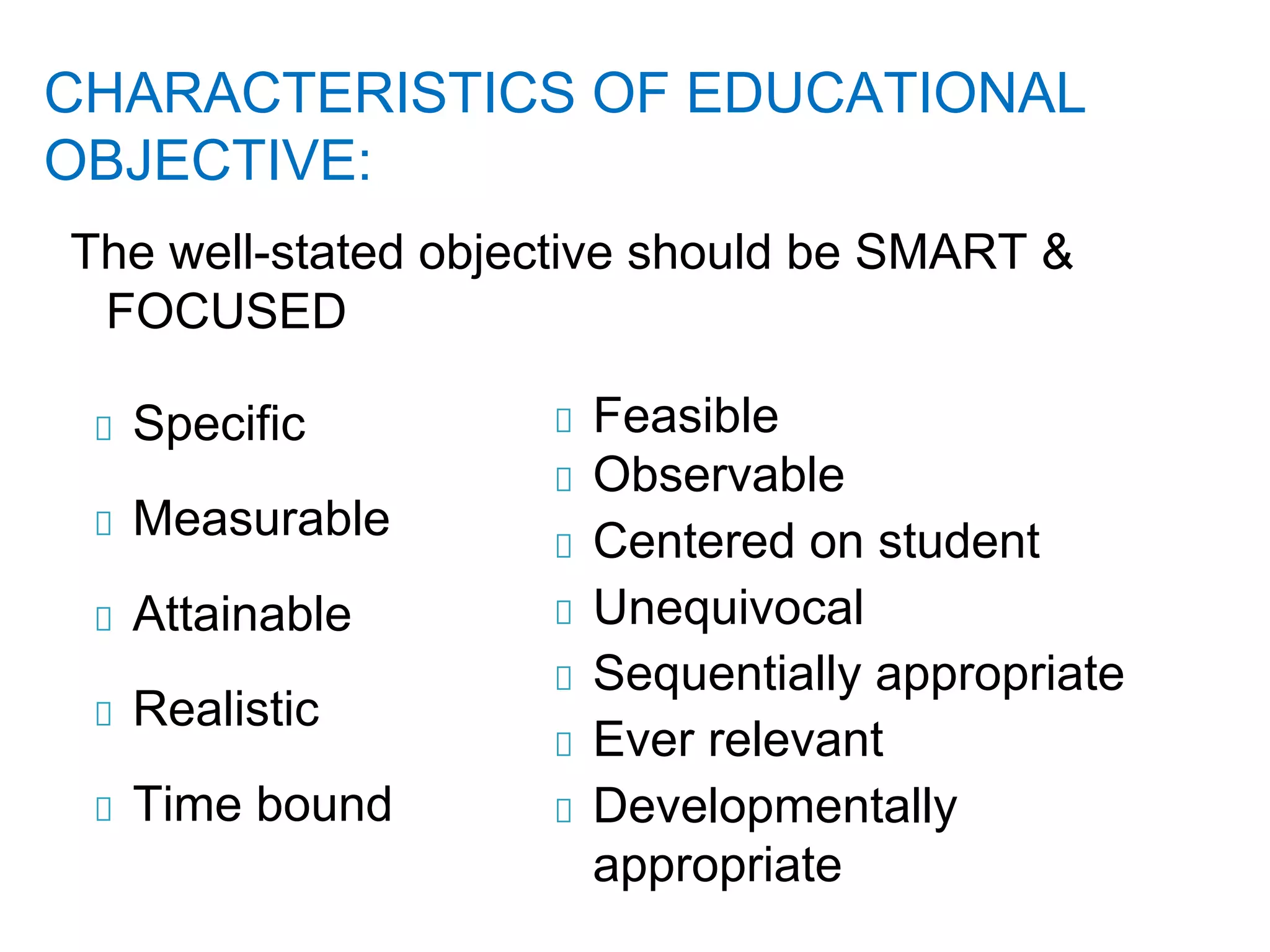 CHARACTERISTICS OF EDUCATIONAL OBJECTIVE:

The well-stated objective should be SMART & FOCUSED

- Specific
- Measurable
- Attainable
- Realistic
- Time bound

- Feasible
- Observable
- Centered on student
- Unequivocal
- Sequentially appropriate
- Ever relevant
- Developmentally appropriate